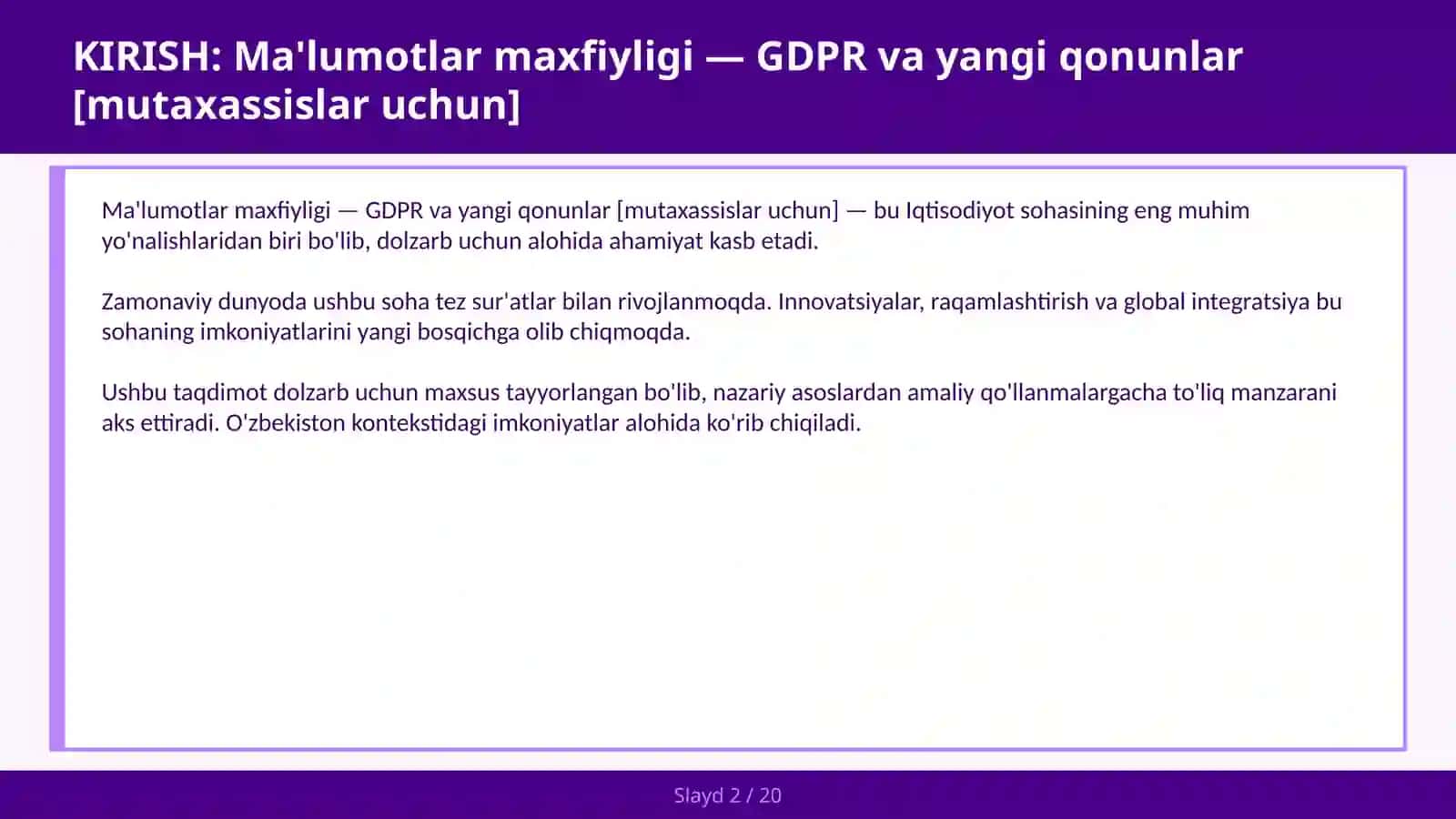 KIRISH: Ma'lumotlar maxfiyligi — GDPR va yangi qonunlar [mutaxassislar uchun]

Ma'lumotlar maxfiyligi — GDPR va yangi qonunlar [mutaxassislar uchun] — bu Iqtisodiyot sohasining eng muhim yo'nalishlaridan biri bo'lib, dolzarb uchun alohida ahamiyat kasb etadi.

Zamonaviy dunyoda ushbu soha tez sur'atlar bilan rivojlanmoqda. Innovatsiyalar, raqamlashtirish va global integratsiya bu sohaning imkoniyatlarini yangi bosqichga olib chiqmoqda.

Ushbu taqdimot dolzarb uchun maxsus tayyorlangan bo'lib, nazariy asoslardan amaliy qo'llanmalargacha to'liq manzarani aks ettiradi. O'zbekiston kontekstidagi imkoniyatlar alohida ko'rib chiqiladi.

Slayd 2 / 20